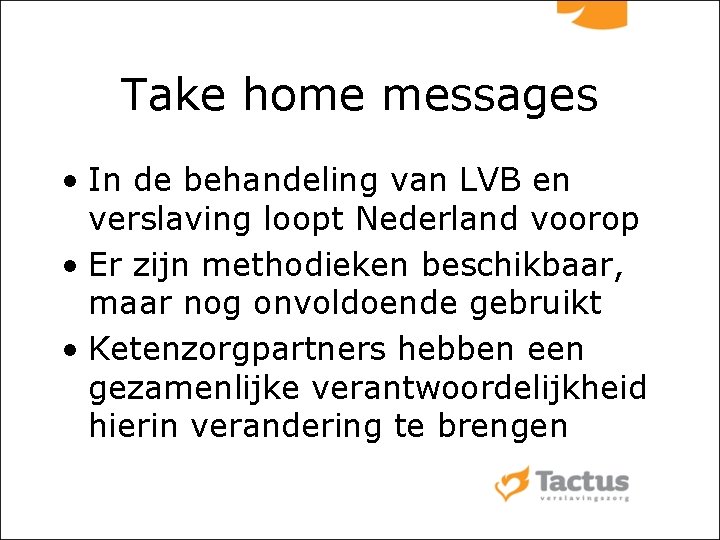 Take home messages

• In de behandeling van LVB en verslaving loopt Nederland voorop

• Er zijn methodieken beschikbaar, maar nog onvoldoende gebruikt

• Ketenzorgpartners hebben een gezamenlijke verantwoordelijkheid hierin verandering te brengen

Tactus
verslavingszorg